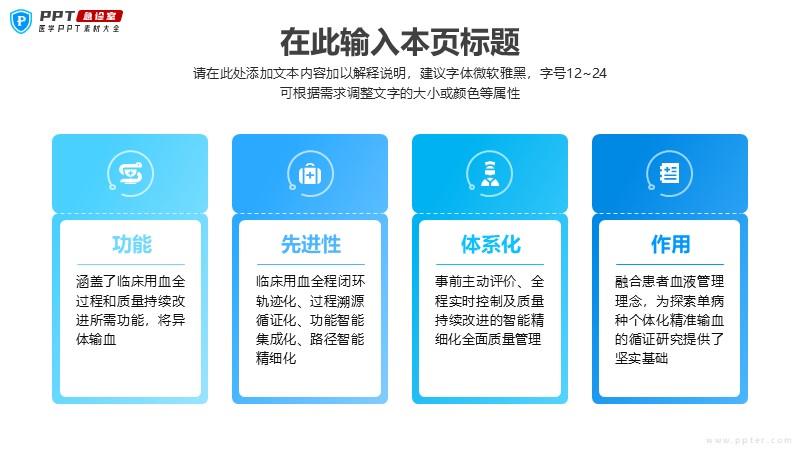 PPT 急诊室
医学PPT素材大全

在此输入本页标题

请在此处添加文本内容加以解释说明，建议字体微软雅黑，字号12~24
可根据需求调整文字的大小或颜色等属性

功能

涵盖了临床用血全过程和质量持续改进所需功能，将异体输血

先进性

临床用血全程闭环轨迹化、过程溯源循证化、功能智能集成化、路径智能精细化

体系化

事前主动评价、全程实时控制及质量持续改进的智能精细化全面质量管理

作用

融合患者血液管理理念，为探索单病种个体化精准输血的循证研究提供了坚实基础

www.ppter.com